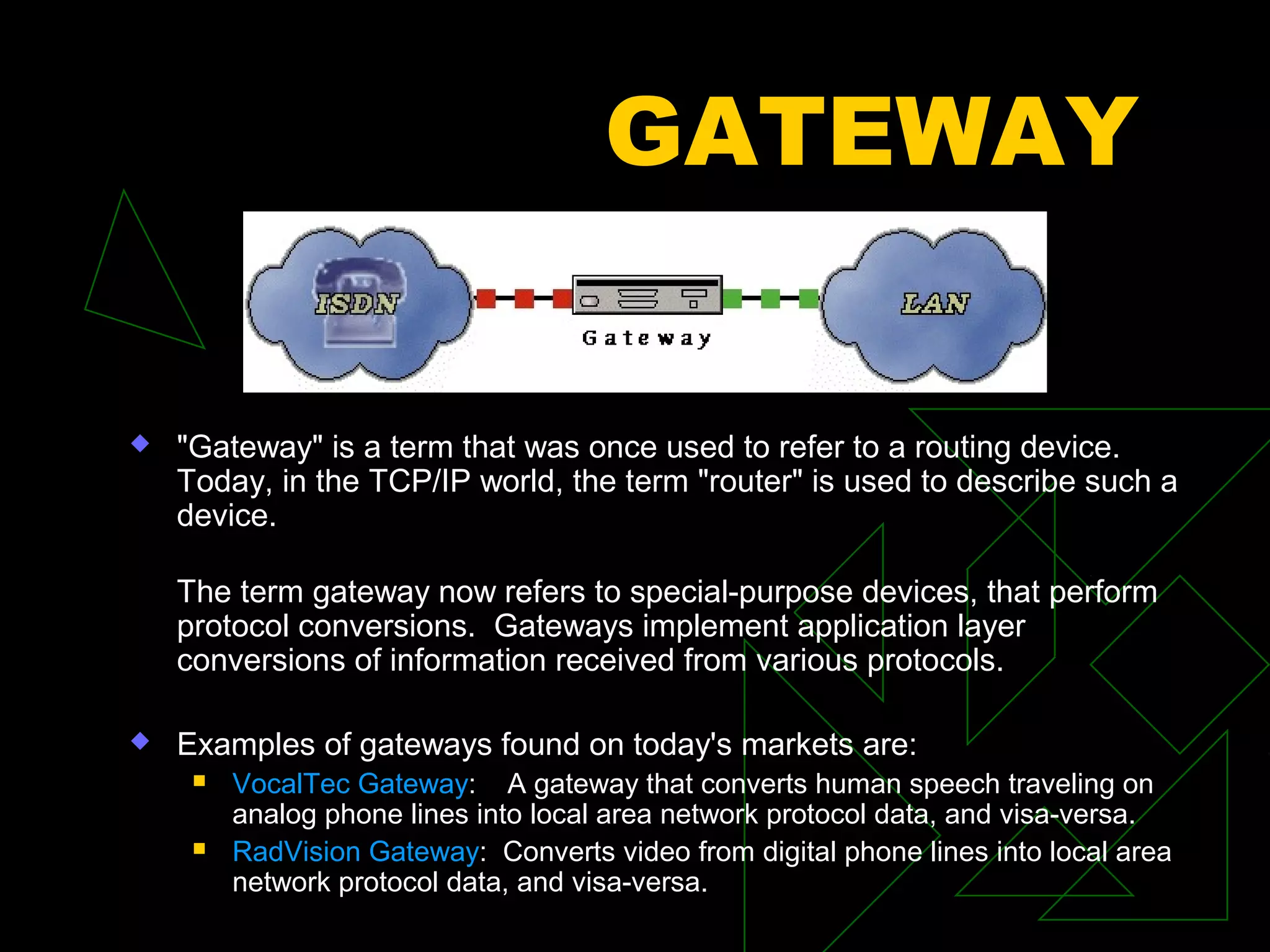 GATEWAY

ISDN

Gateway

LAN

"Gateway" is a term that was once used to refer to a routing device. Today, in the TCP/IP world, the term "router" is used to describe such a device.

The term gateway now refers to special-purpose devices, that perform protocol conversions. Gateways implement application layer conversions of information received from various protocols.

Examples of gateways found on today's markets are:

VocalTec Gateway: A gateway that converts human speech traveling on analog phone lines into local area network protocol data, and visa-versa.

RadVision Gateway: Converts video from digital phone lines into local area network protocol data, and visa-versa.